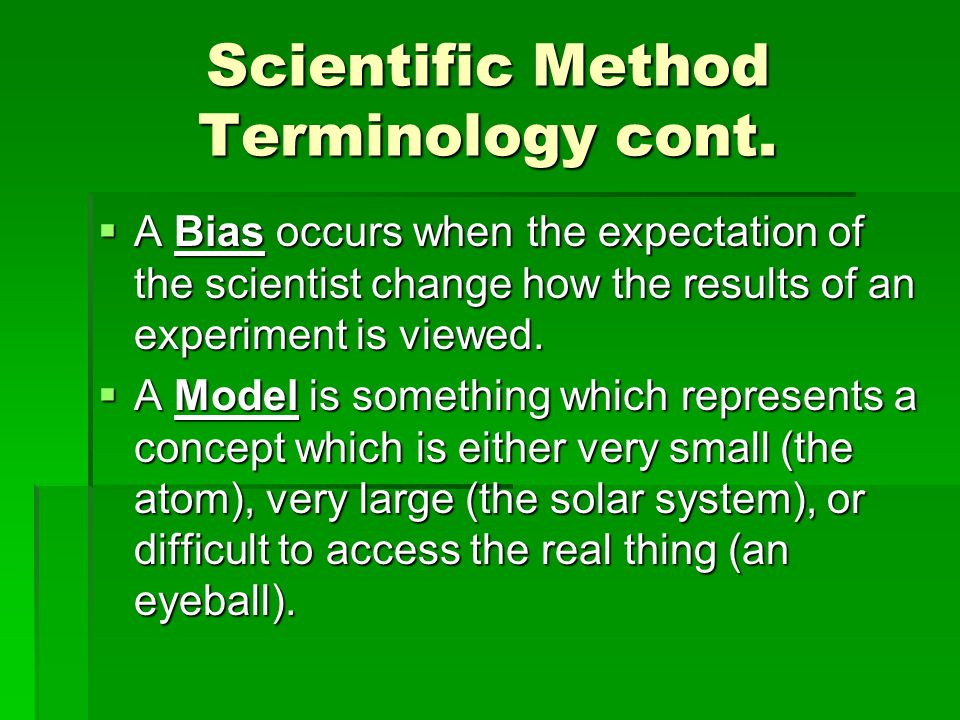 Scientific Method Terminology cont.

▪ A Bias occurs when the expectation of the scientist change how the results of an experiment is viewed.

▪ A Model is something which represents a concept which is either very small (the atom), very large (the solar system), or difficult to access the real thing (an eyeball).